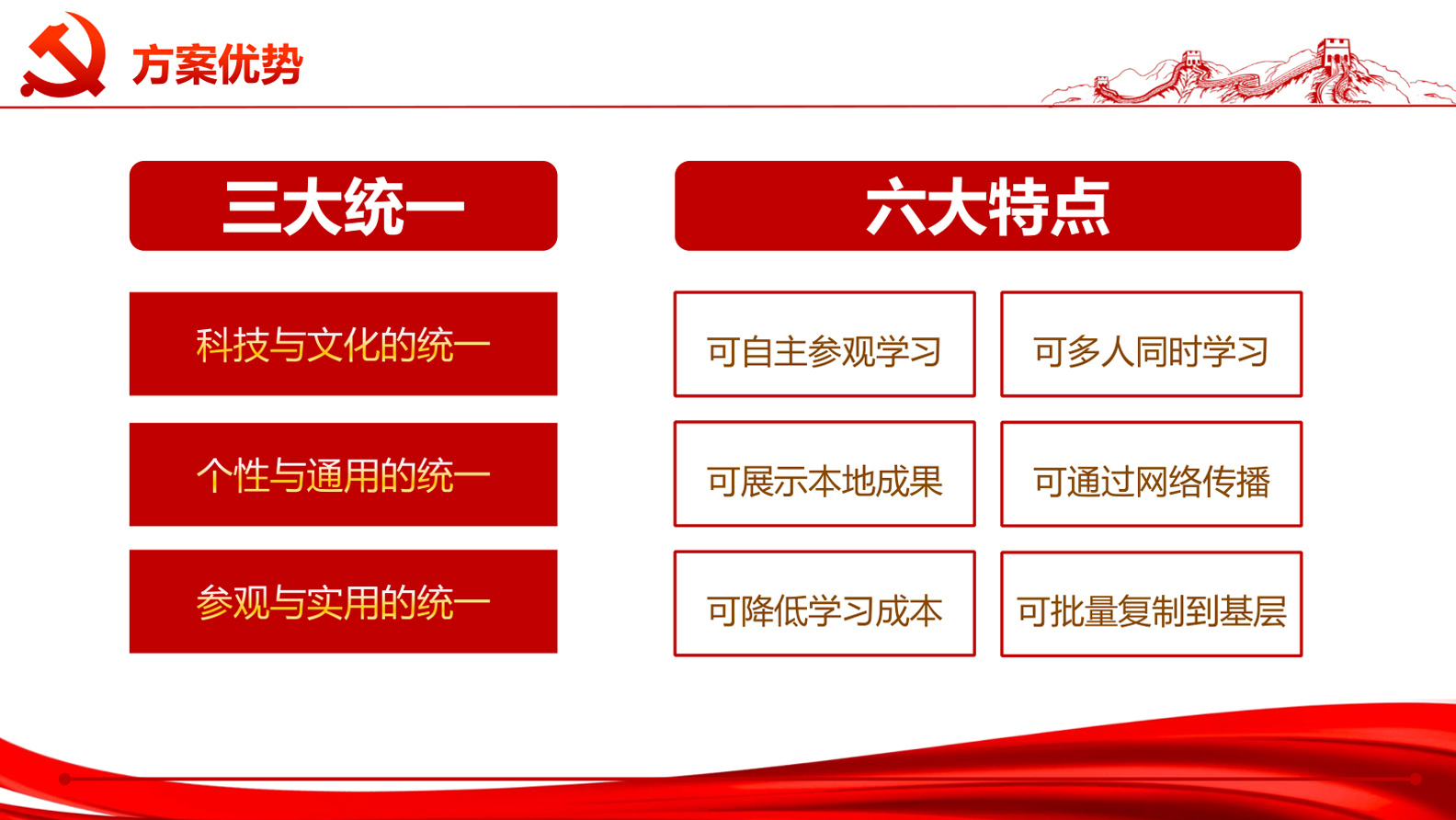 方案优势

三大统一

科技与文化的统一

个性与通用的统一

参观与实用的统一

六大特点

可自主参观学习

可多人同时学习

可展示本地成果

可通过网络传播

可降低学习成本

可批量复制到基层